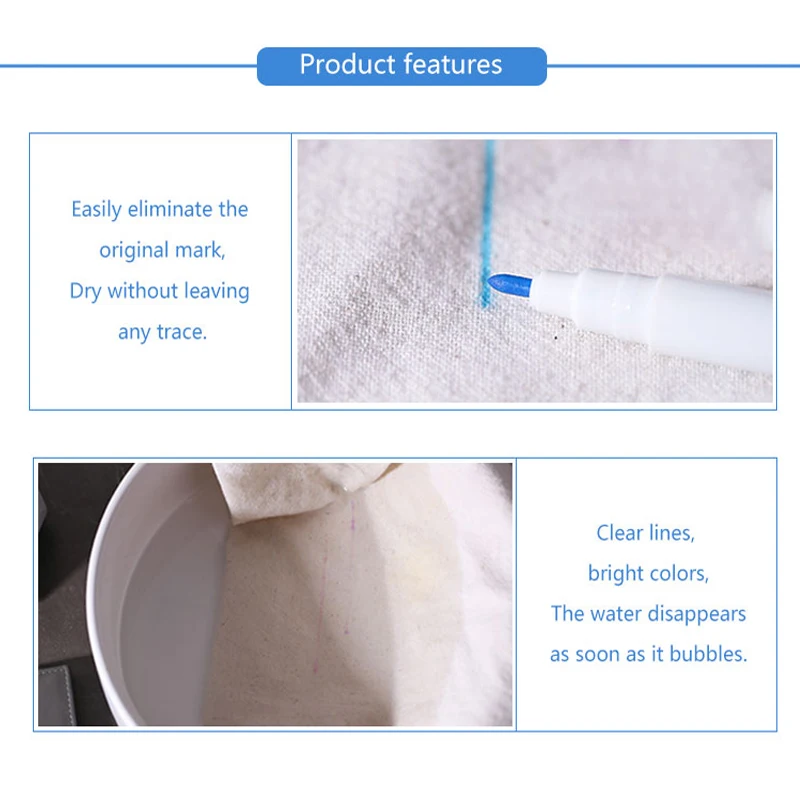 Product features

Easily eliminate the original mark, Dry without leaving any trace.

Clear lines, bright colors, The water disappears as soon as it bubbles.